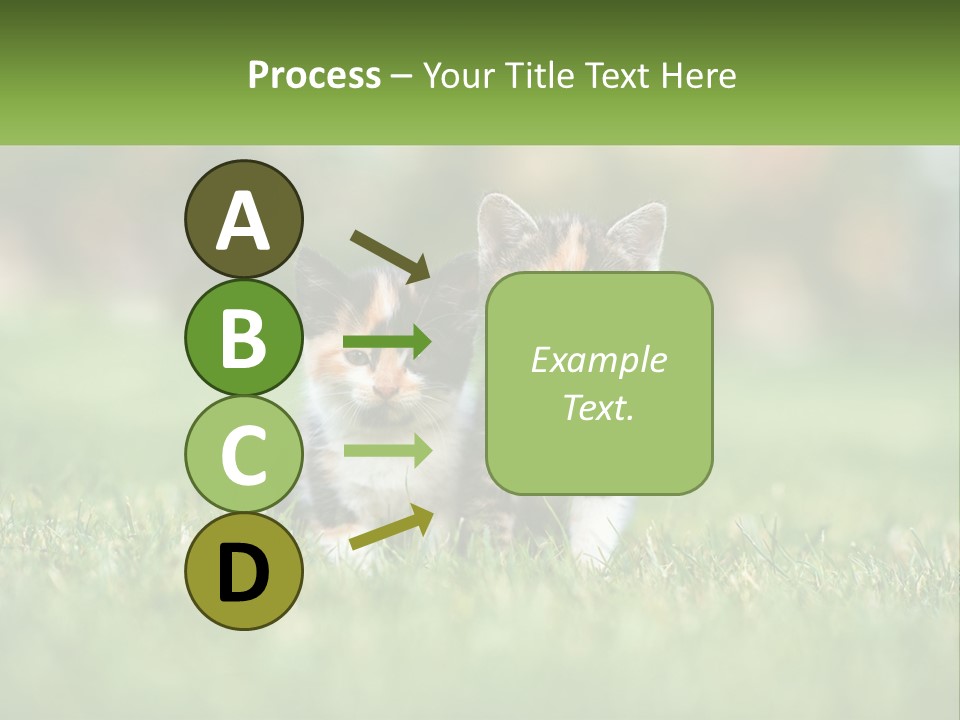 Process – Your Title Text Here

A

B

C

D

Example Text.